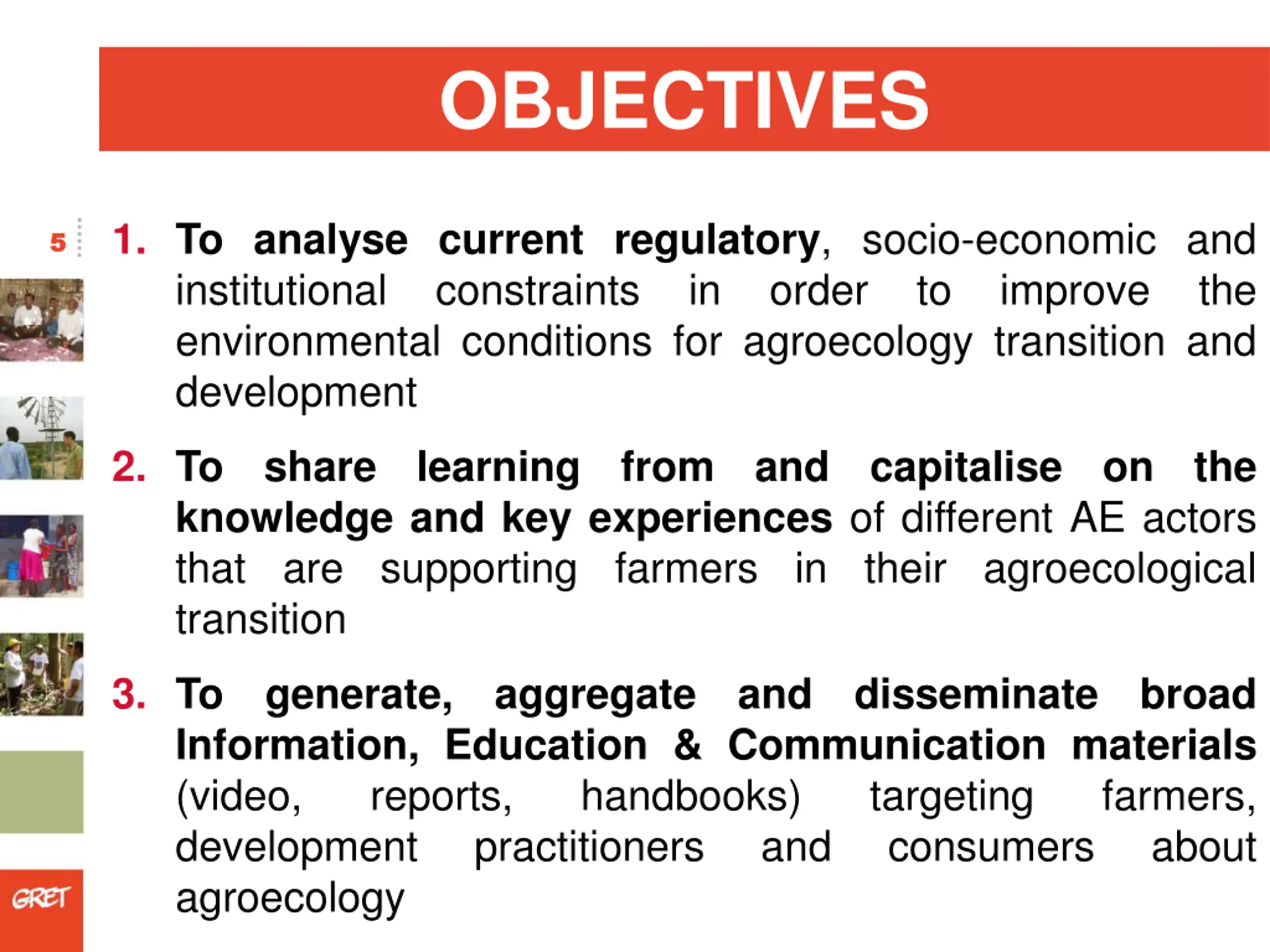 OBJECTIVES

5

1. To analyse current regulatory, socio-economic and institutional constraints in order to improve the environmental conditions for agroecology transition and development

2. To share learning from and capitalise on the knowledge and key experiences of different AE actors that are supporting farmers in their agroecological transition

3. To generate, aggregate and disseminate broad Information, Education & Communication materials (video, reports, handbooks) targeting farmers, development practitioners and consumers about agroecology

GRET